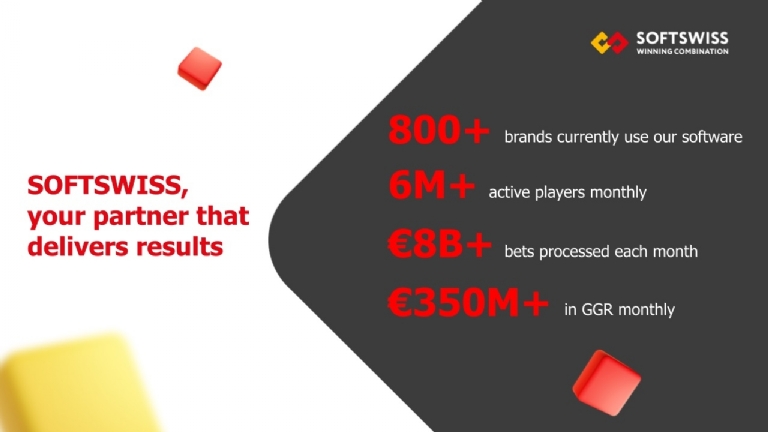 SOFTSWISS
WINNING COMBINATION

SOFTSWISS, your partner that delivers results

800+ brands currently use our software

6M+ active players monthly

€8B+ bets processed each month

€350M+ in GGR monthly